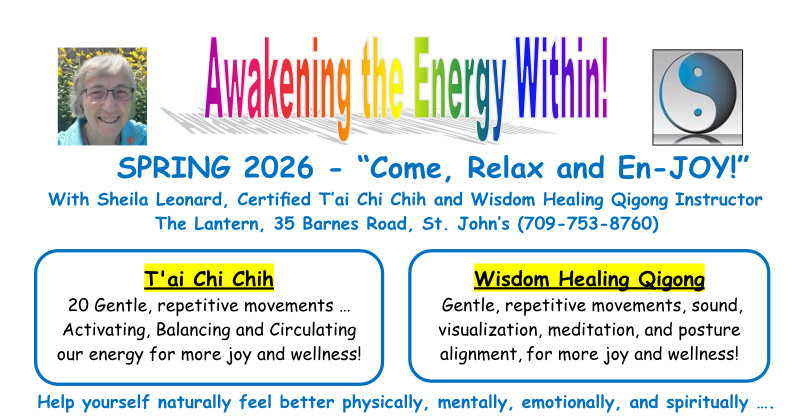 Awakening the Energy Within!

SPRING 2026 - “Come, Relax and En-JOY!”

With Sheila Leonard, Certified T’ai Chi Chih and Wisdom Healing Qigong Instructor
The Lantern, 35 Barnes Road, St. John’s (709-753-8760)

T'ai Chi Chih

20 Gentle, repetitive movements … Activating, Balancing and Circulating our energy for more joy and wellness!

Wisdom Healing Qigong

Gentle, repetitive movements, sound, visualization, meditation, and posture alignment, for more joy and wellness!

Help yourself naturally feel better physically, mentally, emotionally, and spiritually ….